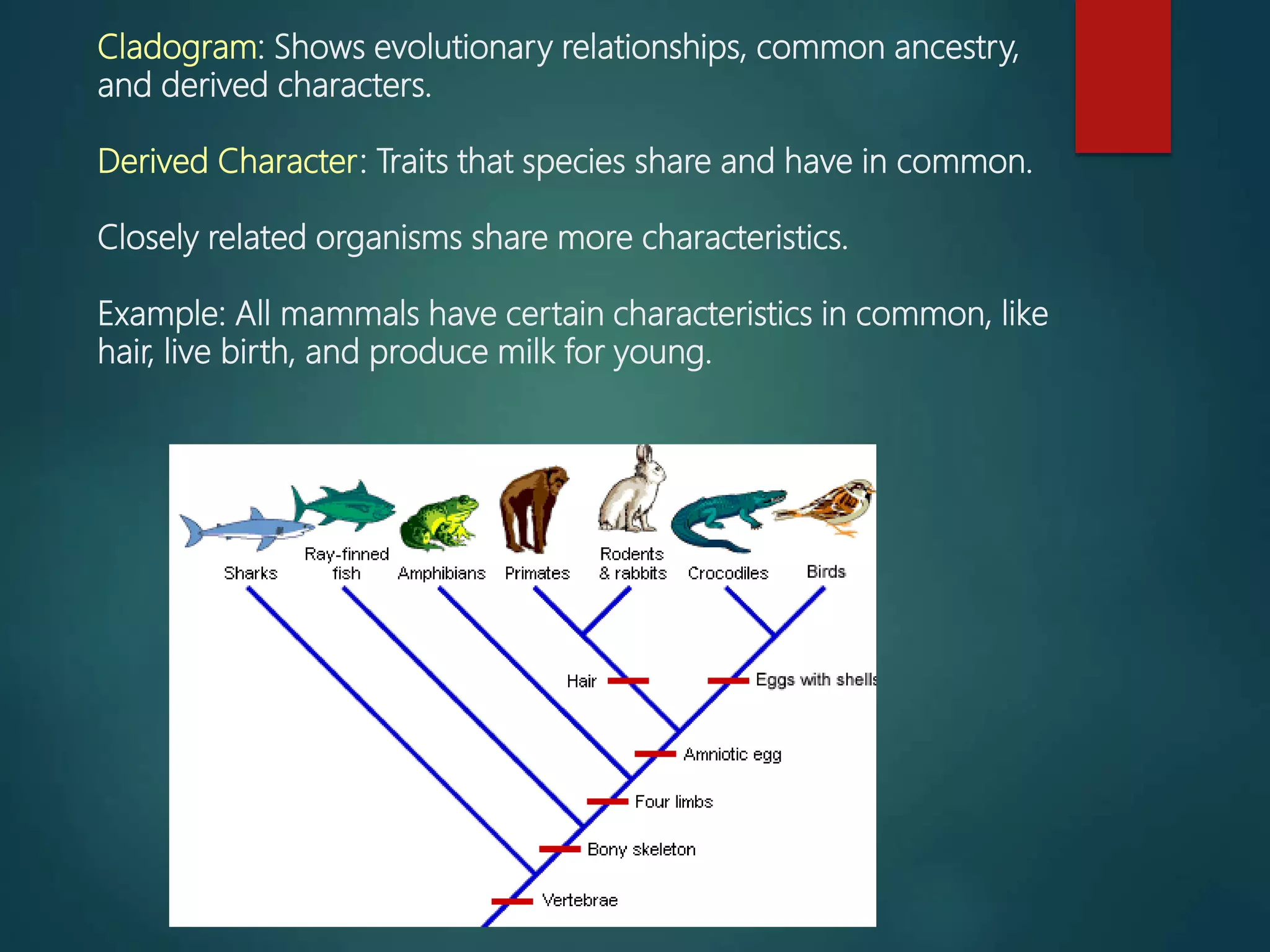 Cladogram: Shows evolutionary relationships, common ancestry, and derived characters.

Derived Character: Traits that species share and have in common.

Closely related organisms share more characteristics.

Example: All mammals have certain characteristics in common, like hair, live birth, and produce milk for young.

Sharks
Ray-finned fish
Amphibians
Primates
Rodents & rabbits
Crocodiles
Birds
Hair
Eggs with shells
Amniotic egg
Four limbs
Bony skeleton
Vertebrae